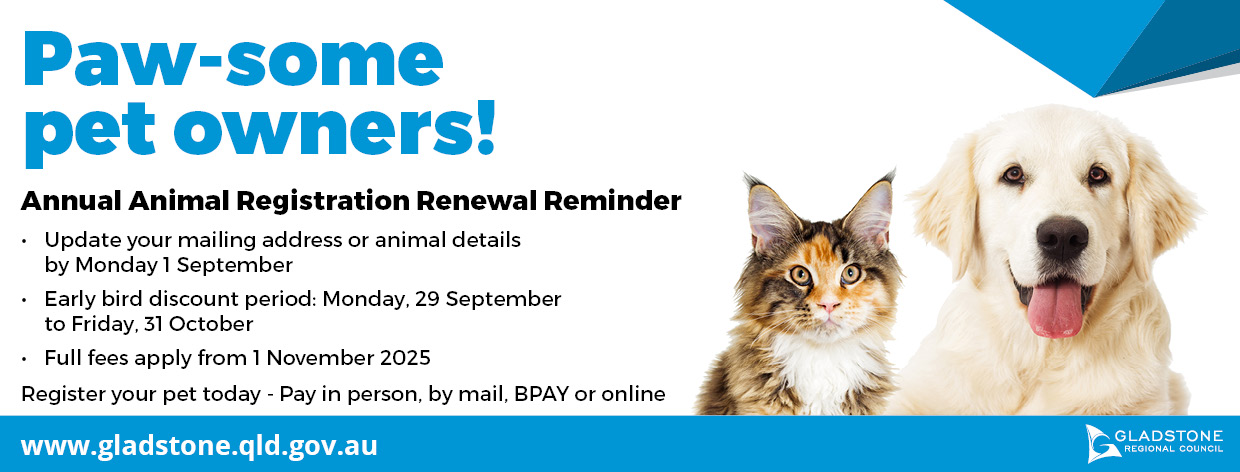 Paw-some pet owners!

Annual Animal Registration Renewal Reminder

• Update your mailing address or animal details by Monday 1 September

• Early bird discount period: Monday, 29 September to Friday, 31 October

• Full fees apply from 1 November 2025

Register your pet today - Pay in person, by mail, BPAY or online

www.gladstone.qld.gov.au

GLADSTONE REGIONAL COUNCIL